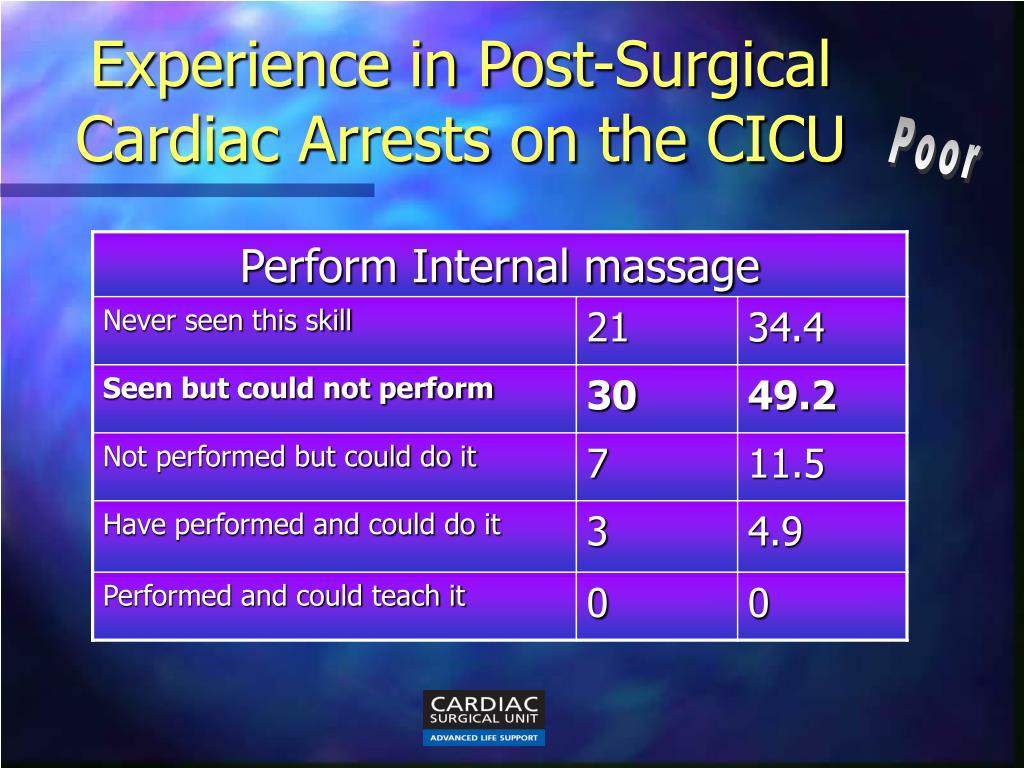 Experience in Post-Surgical Cardiac Arrests on the CICU

Poor

| Perform Internal massage | | |
|---|---|---|
| Never seen this skill | 21 | 34.4 |
| **Seen but could not perform** | **30** | **49.2** |
| Not performed but could do it | 7 | 11.5 |
| Have performed and could do it | 3 | 4.9 |
| Performed and could teach it | 0 | 0 |

CARDIAC SURGICAL UNIT
ADVANCED LIFE SUPPORT